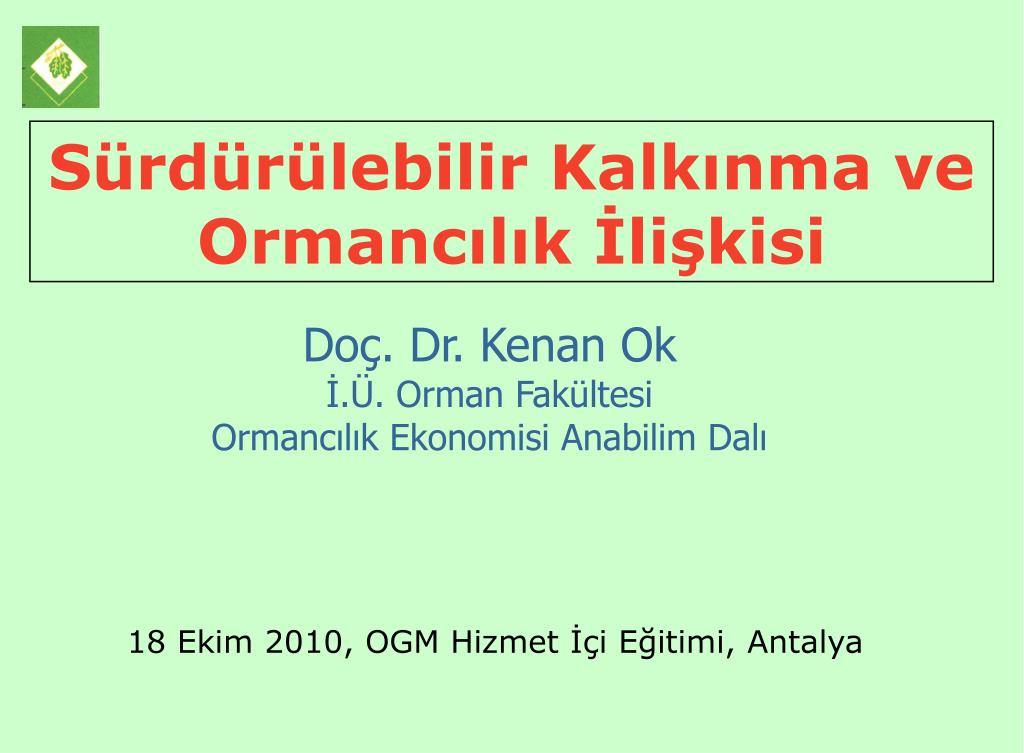 Sürdürülebilir Kalkınma ve Ormancılık İlişkisi

Doç. Dr. Kenan Ok
İ.Ü. Orman Fakültesi
Ormancılık Ekonomisi Anabilim Dalı

18 Ekim 2010, OGM Hizmet İçi Eğitimi, Antalya